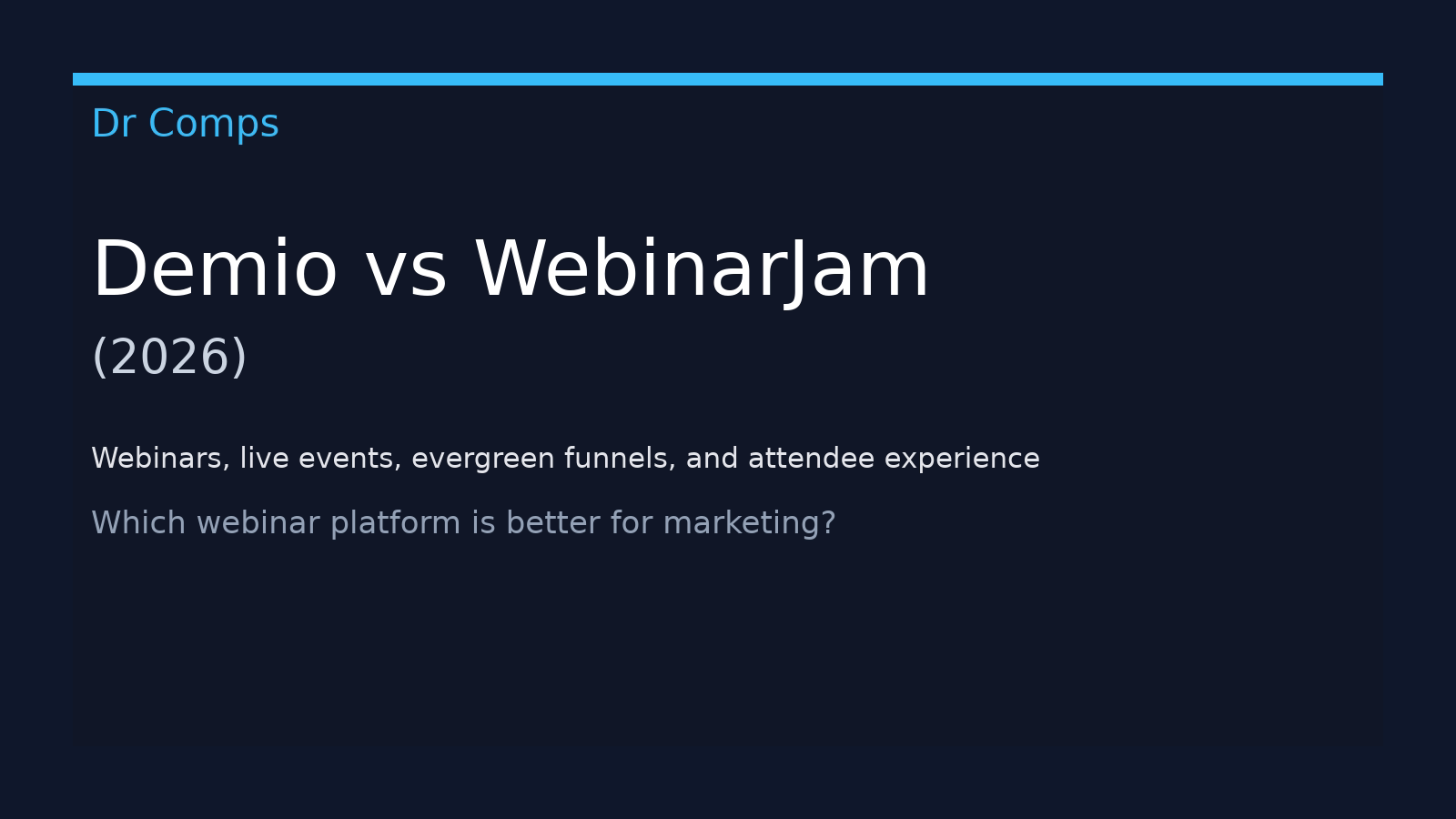 Dr Comps

Demio vs WebinarJam

(2026)

Webinars, live events, evergreen funnels, and attendee experience

Which webinar platform is better for marketing?